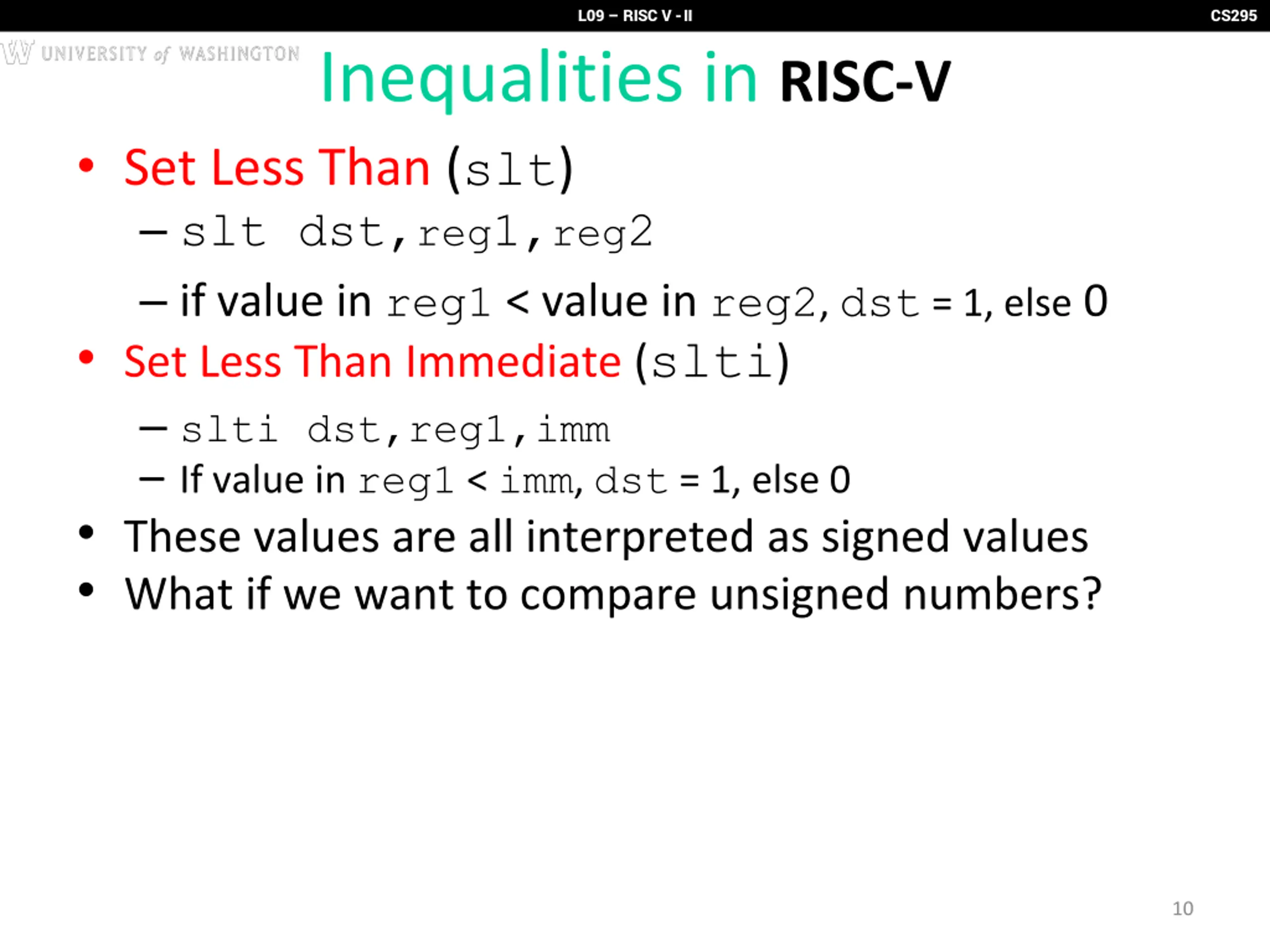 L09 – RISC V - II

CS295

W UNIVERSITY of WASHINGTON

Inequalities in RISC-V

• Set Less Than (slt)
  – slt dst,reg1,reg2
  – if value in reg1 < value in reg2, dst = 1, else 0
• Set Less Than Immediate (slti)
  – slti dst,reg1,imm
  – If value in reg1 < imm, dst = 1, else 0
• These values are all interpreted as signed values
• What if we want to compare unsigned numbers?

10